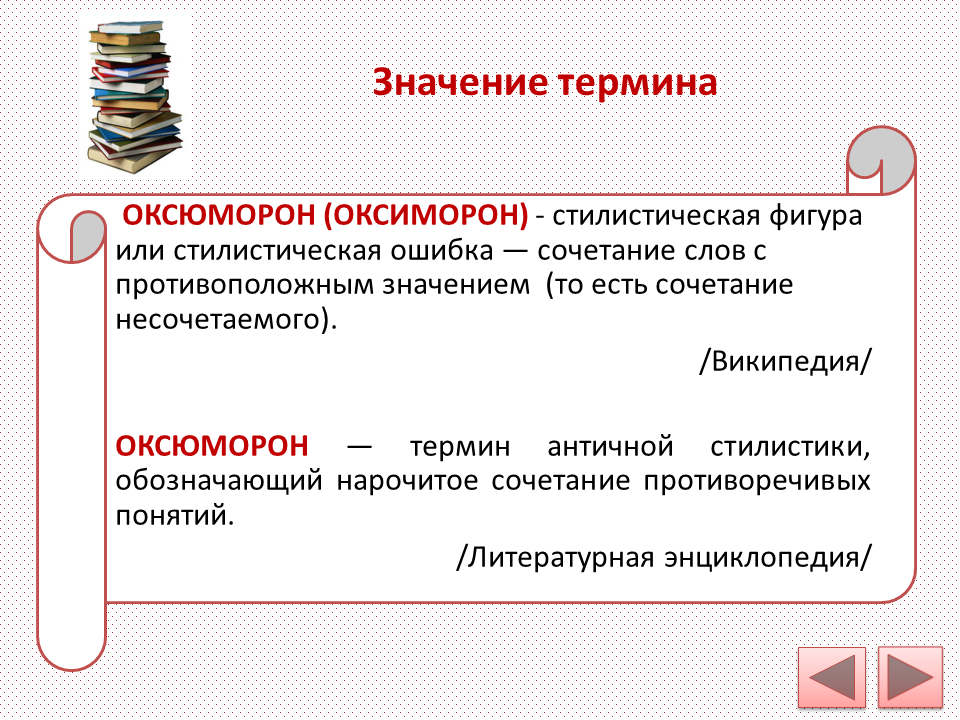 Значение термина

ОКСЮМОРОН (ОКСИМОРОН) - стилистическая фигура или стилистическая ошибка — сочетание слов с противоположным значением (то есть сочетание несочетаемого).

/Википедия/

ОКСЮМОРОН — термин античной стилистики, обозначающий нарочитое сочетание противоречивых понятий.

/Литературная энциклопедия/